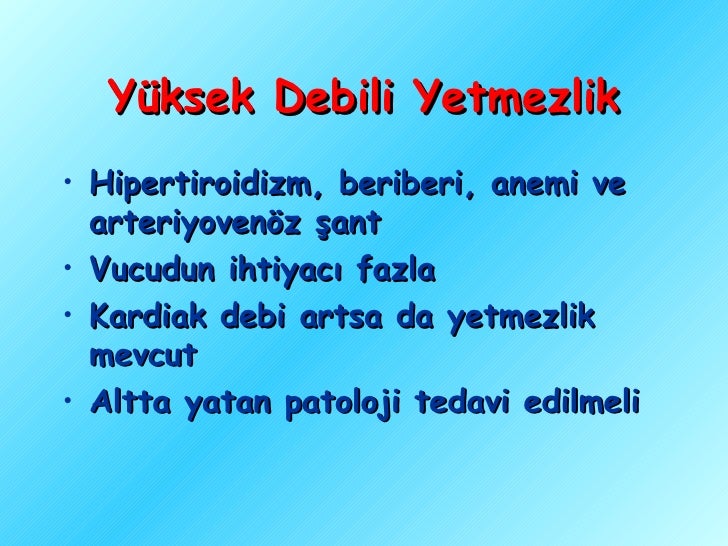 Yüksek Debili Yetmezlik

• Hipertiroidizm, beriberi, anemi ve arteriyovenöz şant
• Vucudun ihtiyacı fazla
• Kardiak debi artsa da yetmezlik mevcut
• Altta yatan patoloji tedavi edilmeli